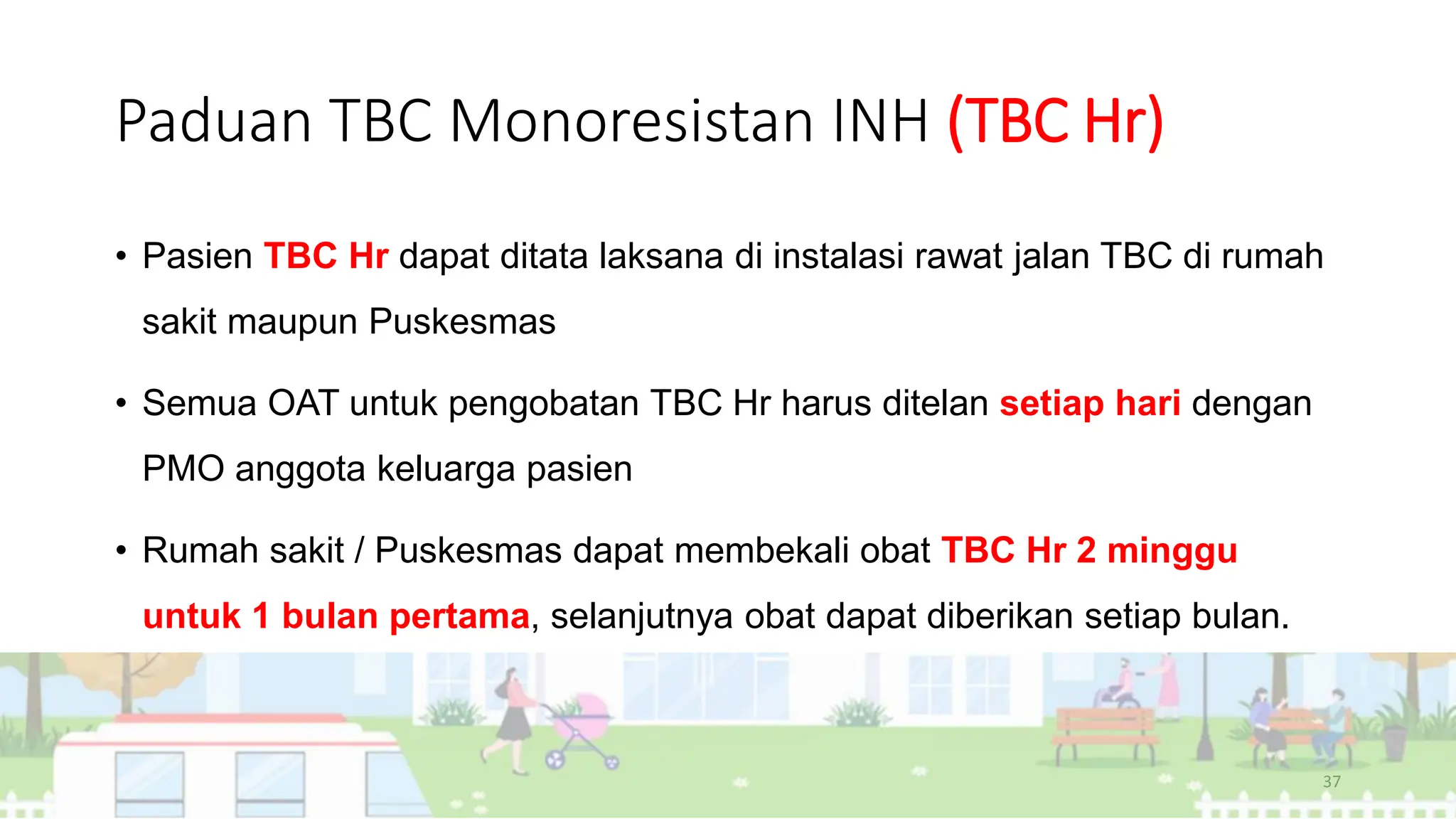 Paduan TBC Monoresistan INH (TBC Hr)

• Pasien TBC Hr dapat ditata laksana di instalasi rawat jalan TBC di rumah sakit maupun Puskesmas

• Semua OAT untuk pengobatan TBC Hr harus ditelan setiap hari dengan PMO anggota keluarga pasien

• Rumah sakit / Puskesmas dapat membekali obat TBC Hr 2 minggu untuk 1 bulan pertama, selanjutnya obat dapat diberikan setiap bulan.

37